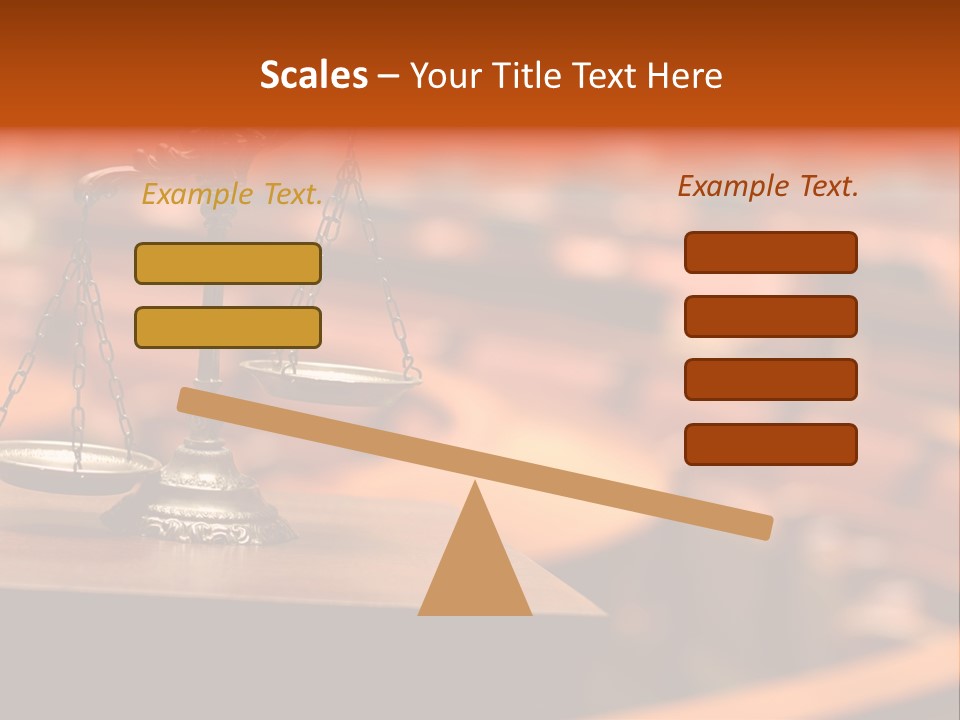 Scales – Your Title Text Here

Example Text.

Example Text.